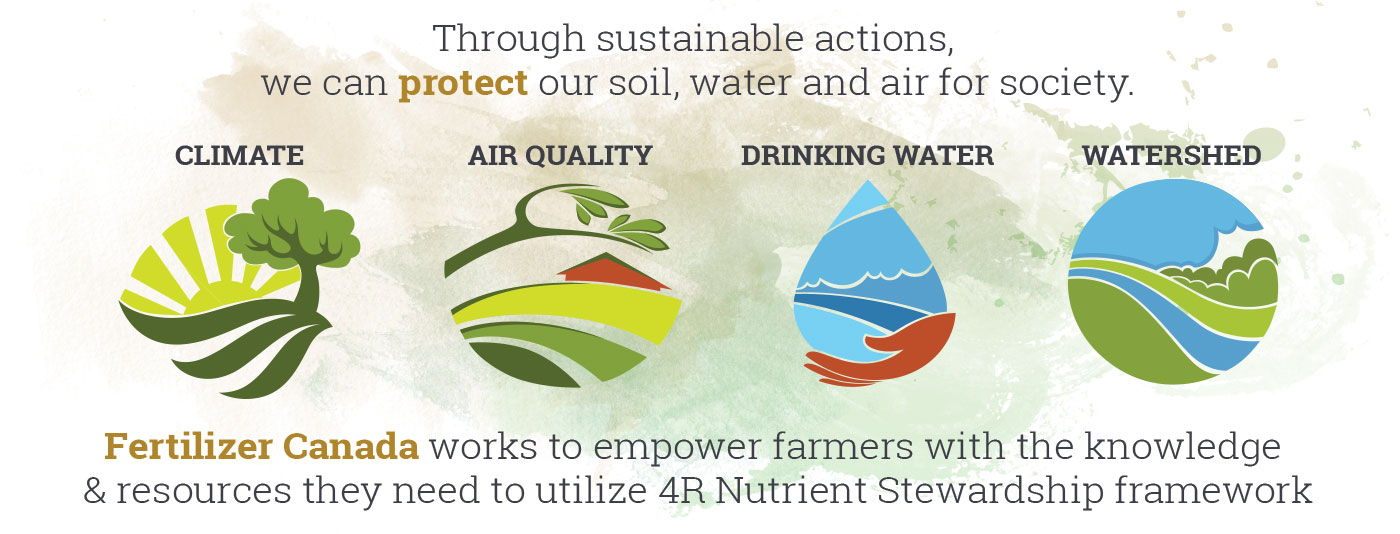 Through sustainable actions, we can protect our soil, water and air for society.

CLIMATE

AIR QUALITY

DRINKING WATER

WATERSHED

Fertilizer Canada works to empower farmers with the knowledge & resources they need to utilize 4R Nutrient Stewardship framework